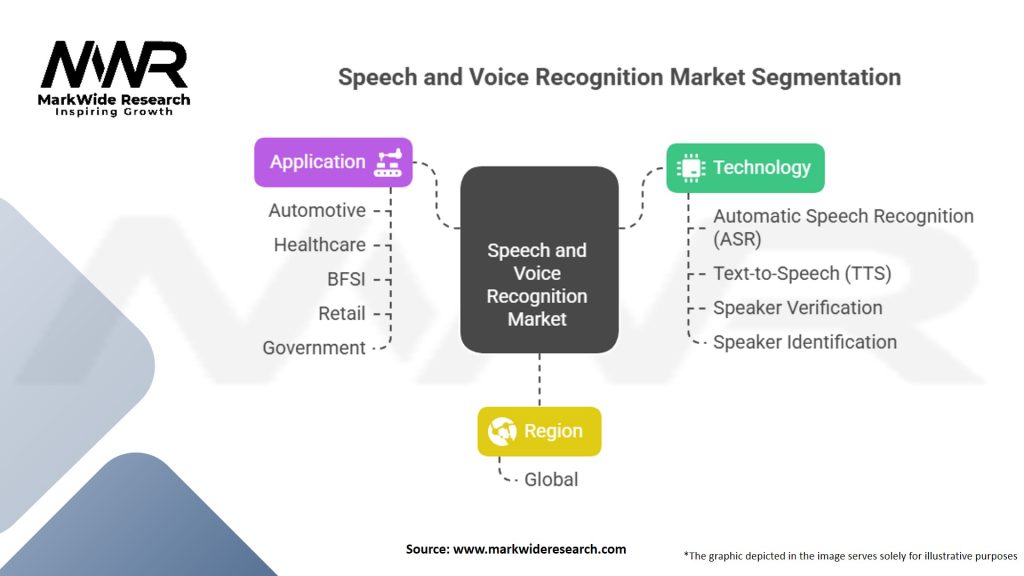 MWR
MarkWide Research
Inspiring Growth

Speech and Voice Recognition Market Segmentation

Application

Automotive
Healthcare
BFSI
Retail
Government

Speech and Voice Recognition Market

Technology

Automatic Speech Recognition (ASR)
Text-to-Speech (TTS)
Speaker Verification
Speaker Identification

Region

Global

Source: www.markwideresearch.com

*The graphic depicted in the image serves solely for illustrative purposes